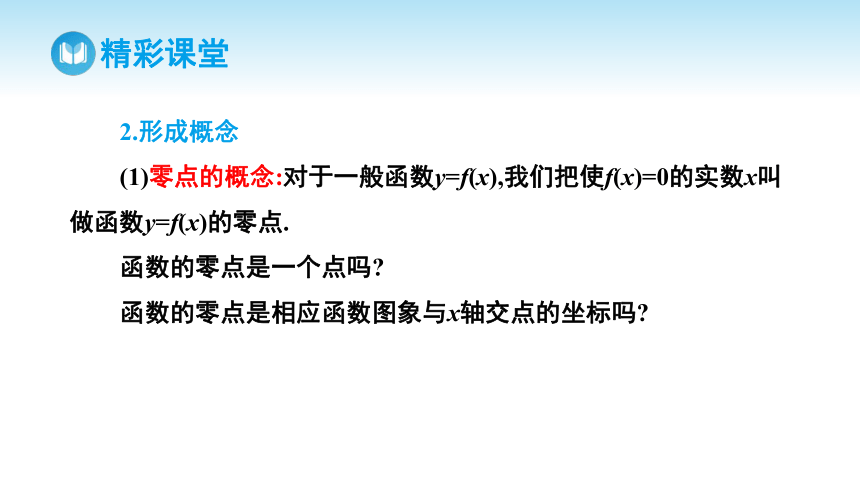 精彩课堂

2.形成概念

(1)零点的概念:对于一般函数$y=f(x)$,我们把使$f(x)=0$的实数$x$叫做函数$y=f(x)$的零点.

函数的零点是一个点吗?

函数的零点是相应函数图象与$x$轴交点的坐标吗?